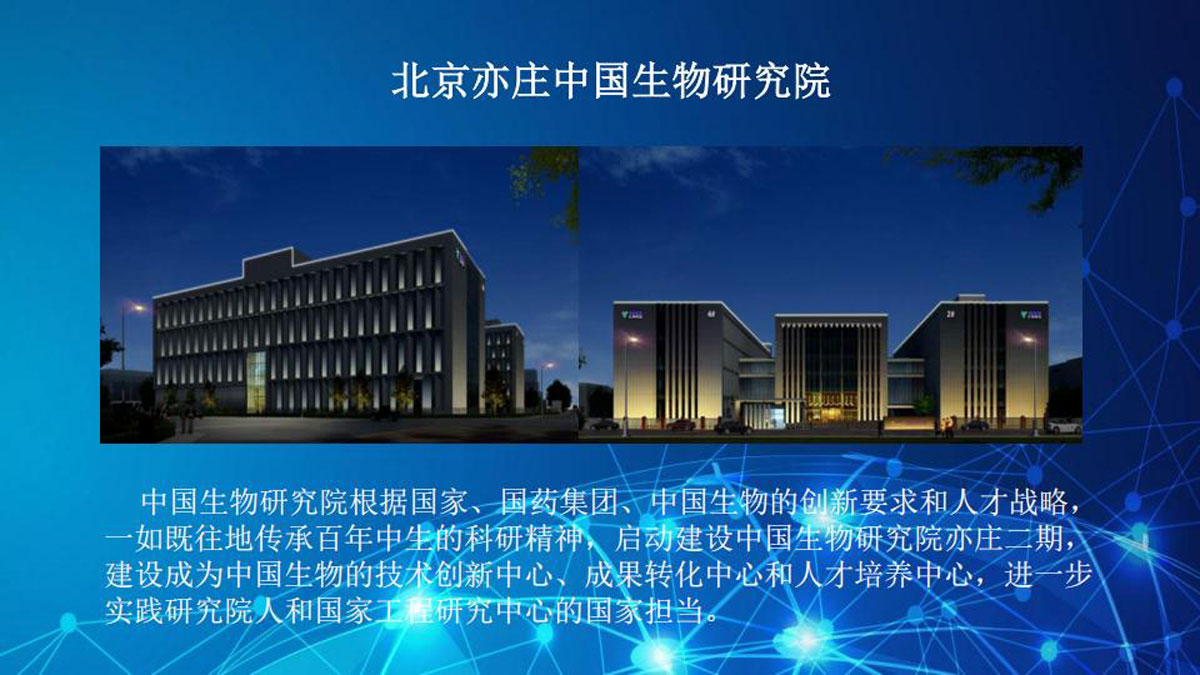 北京亦庄中国生物研究院

中国生物研究院根据国家、国药集团、中国生物的创新要求和人才战略，一如既往地传承百年中生的科研精神，启动建设中国生物研究院亦庄二期，建设成为中国生物的技术创新中心、成果转化中心和人才培养中心，进一步实践研究院人和国家工程研究中心的国家担当。